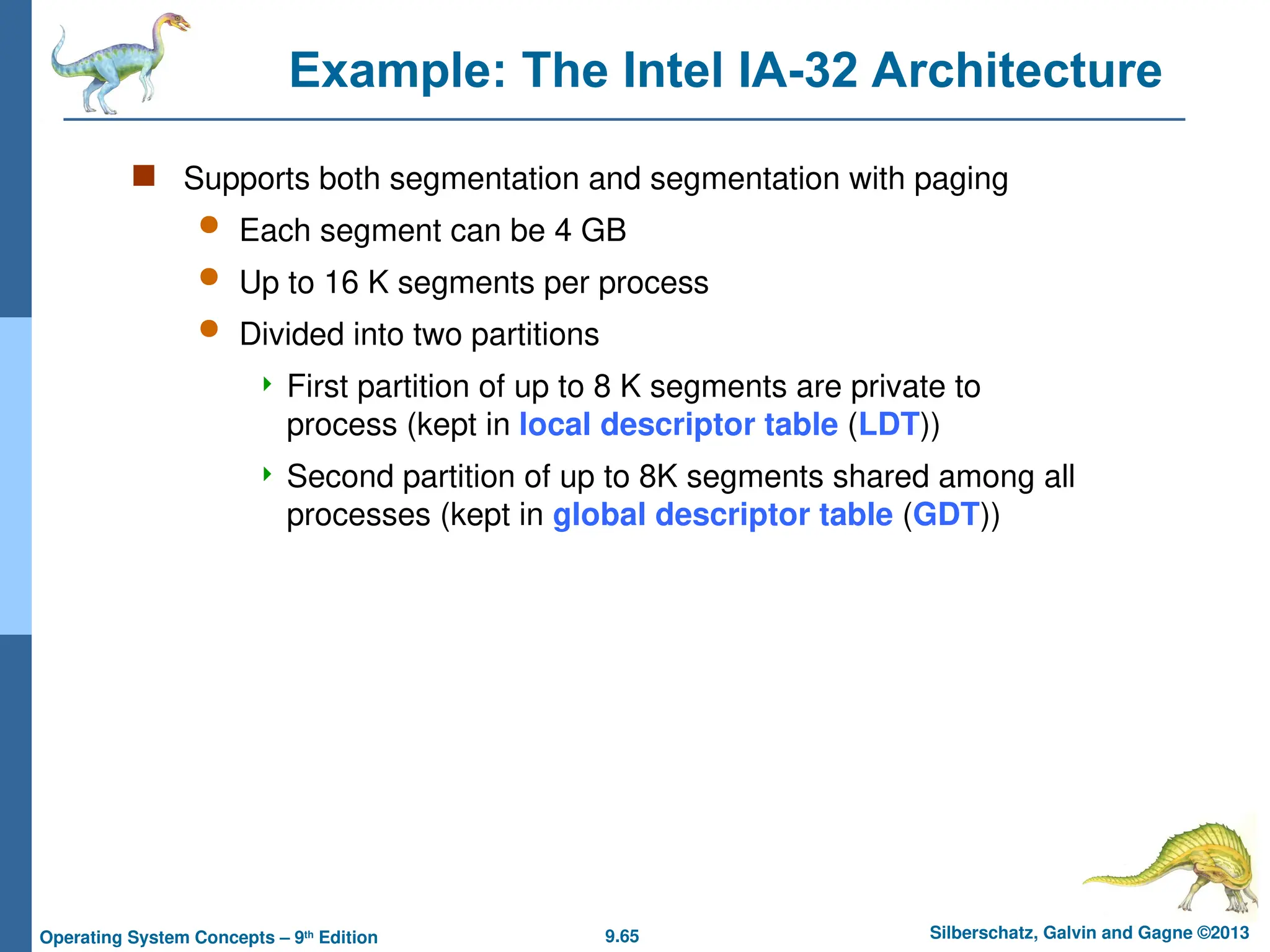 Example: The Intel IA-32 Architecture

Supports both segmentation and segmentation with paging

Each segment can be 4 GB

Up to 16 K segments per process

Divided into two partitions

First partition of up to 8 K segments are private to process (kept in local descriptor table (LDT))

Second partition of up to 8K segments shared among all processes (kept in global descriptor table (GDT))

Operating System Concepts – 9th Edition

9.65

Silberschatz, Galvin and Gagne ©2013